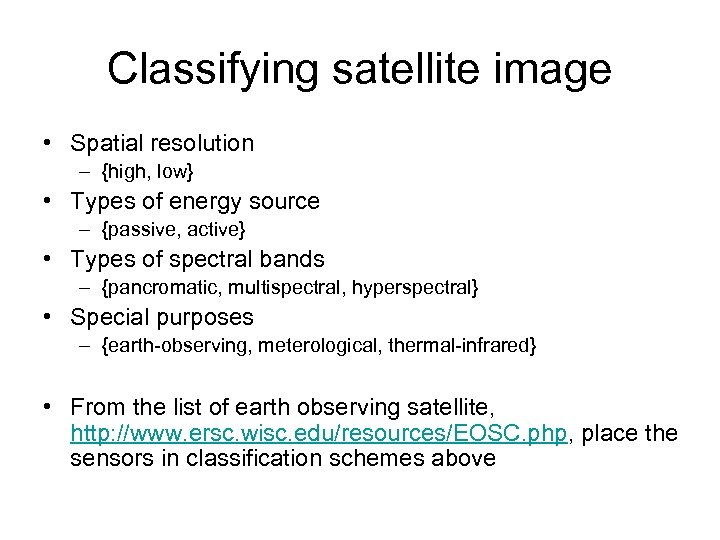 Classifying satellite image

• Spatial resolution
  – {high, low}
• Types of energy source
  – {passive, active}
• Types of spectral bands
  – {pancromatic, multispectral, hyperspectral}
• Special purposes
  – {earth-observing, meterological, thermal-infrared}

• From the list of earth observing satellite, http://www.ersc.wisc.edu/resources/EOSC.php, place the sensors in classification schemes above